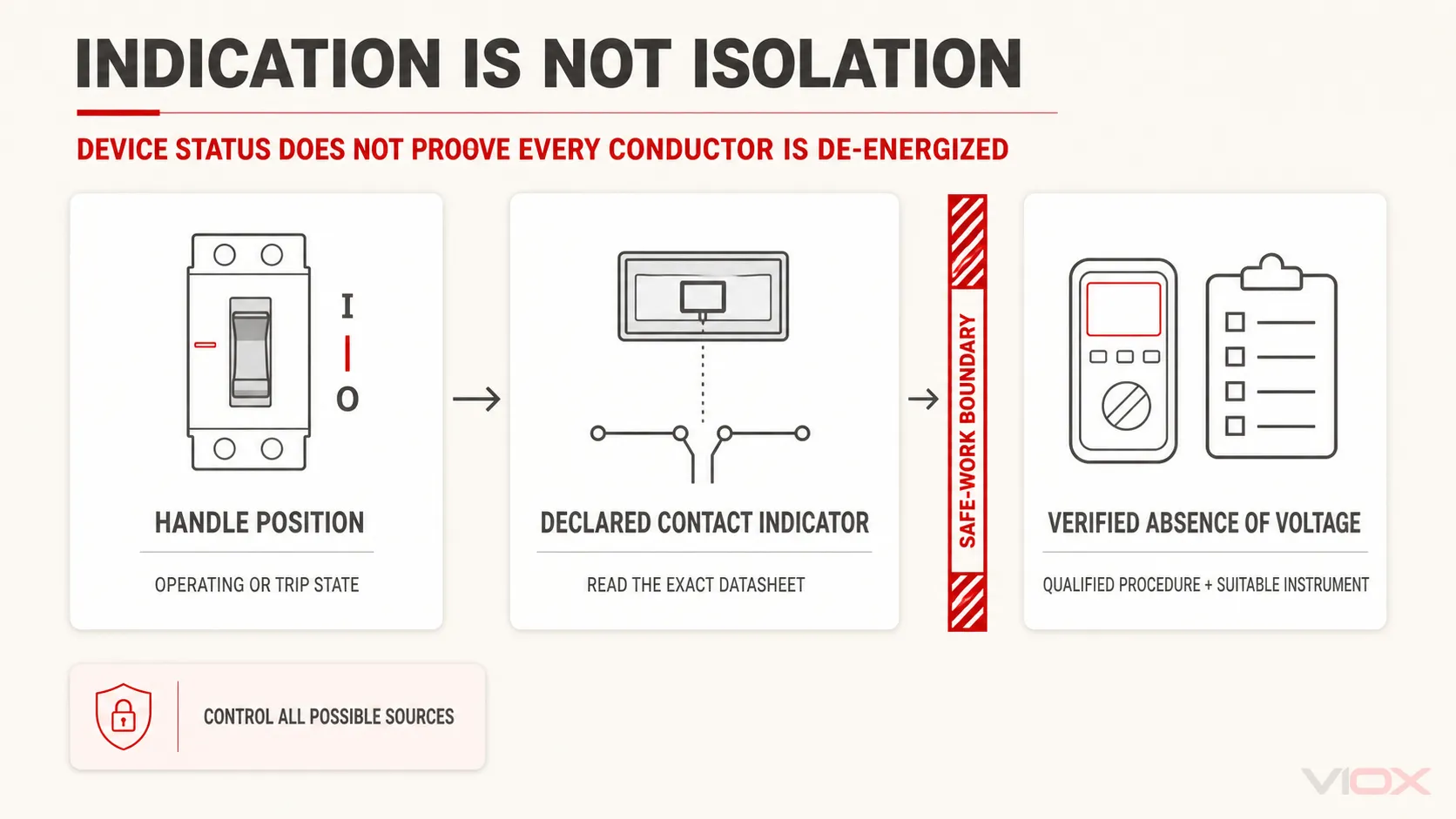 INDICATION IS NOT ISOLATION

DEVICE STATUS DOES NOT PROOVE EVERY CONDUCTOR IS DE-ENERGIZED

I

O

HANDLE POSITION

OPERATING OR TRIP STATE

DECLARED CONTACT INDICATOR

READ THE EXACT DATASHEET

SAFE-WORK BOUNDARY

VERIFIED ABSENCE OF VOLTAGE

QUALIFIED PROCEDURE + SUITABLE INSTRUMENT

CONTROL ALL POSSIBLE SOURCES

VIOX